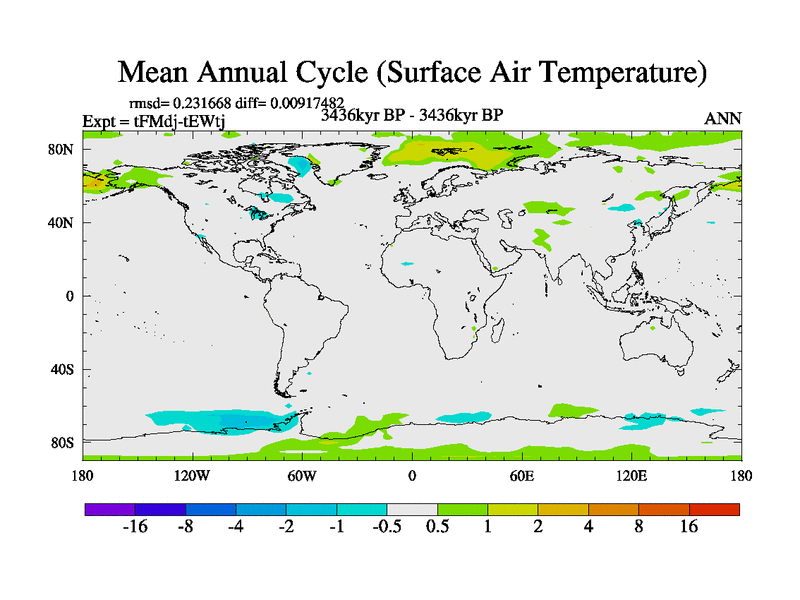 Mean Annual Cycle (Surface Air Temperature)

rmsd= 0.231668 diff= 0.00917482

Expt = tFMdj-tEWtj

3436kyr BP - 3436kyr BP

ANN

80N
40N
0
40S
80S

180 120W 60W 0 60E 120E 180

-16 -8 -4 -2 -1 -0.5 0.5 1 2 4 8 16